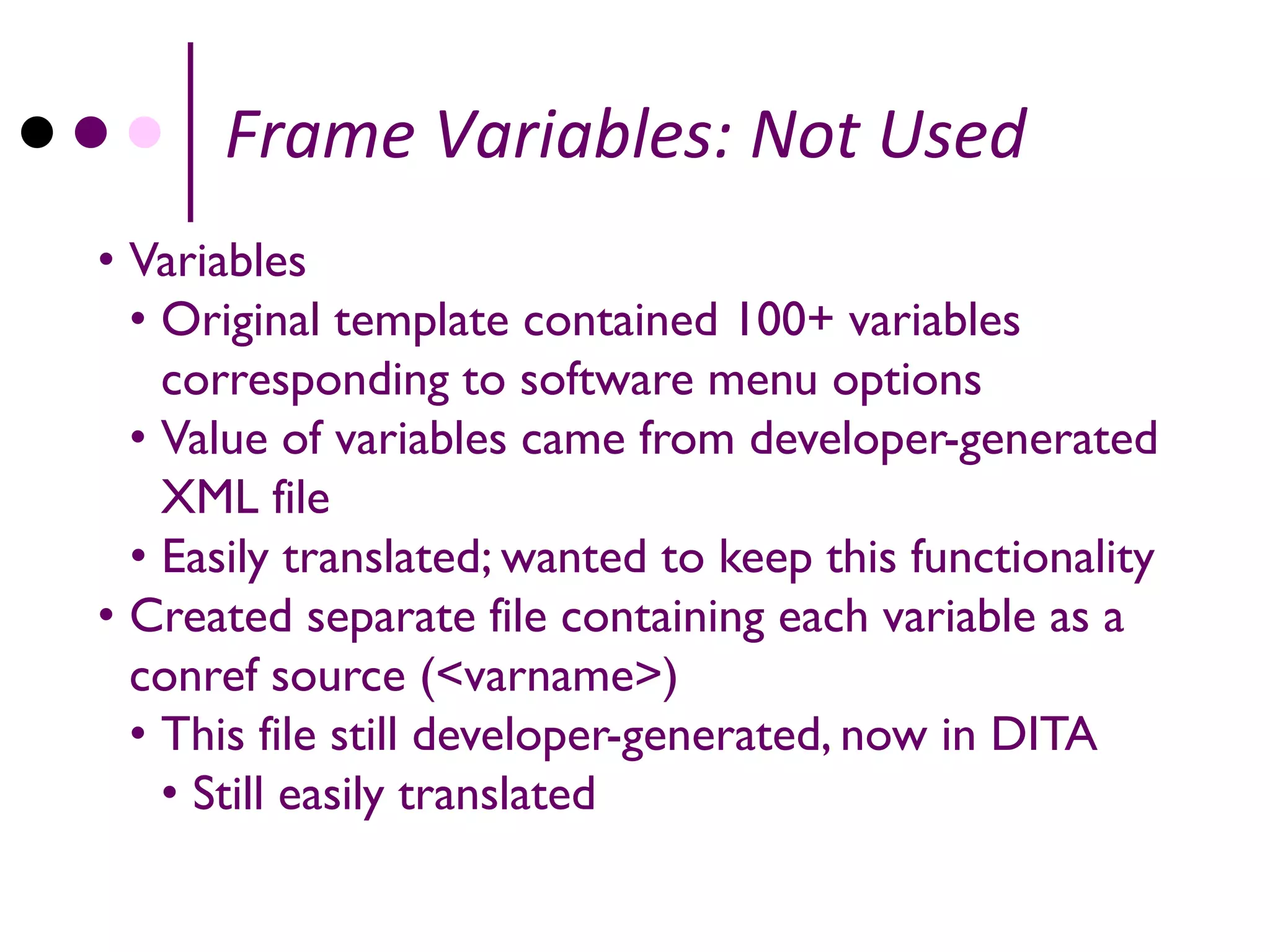 Frame Variables: Not Used

• Variables
• Original template contained 100+ variables corresponding to software menu options
• Value of variables came from developer-generated XML file
• Easily translated; wanted to keep this functionality
• Created separate file containing each variable as a conref source (<varname>)
• This file still developer-generated, now in DITA
• Still easily translated